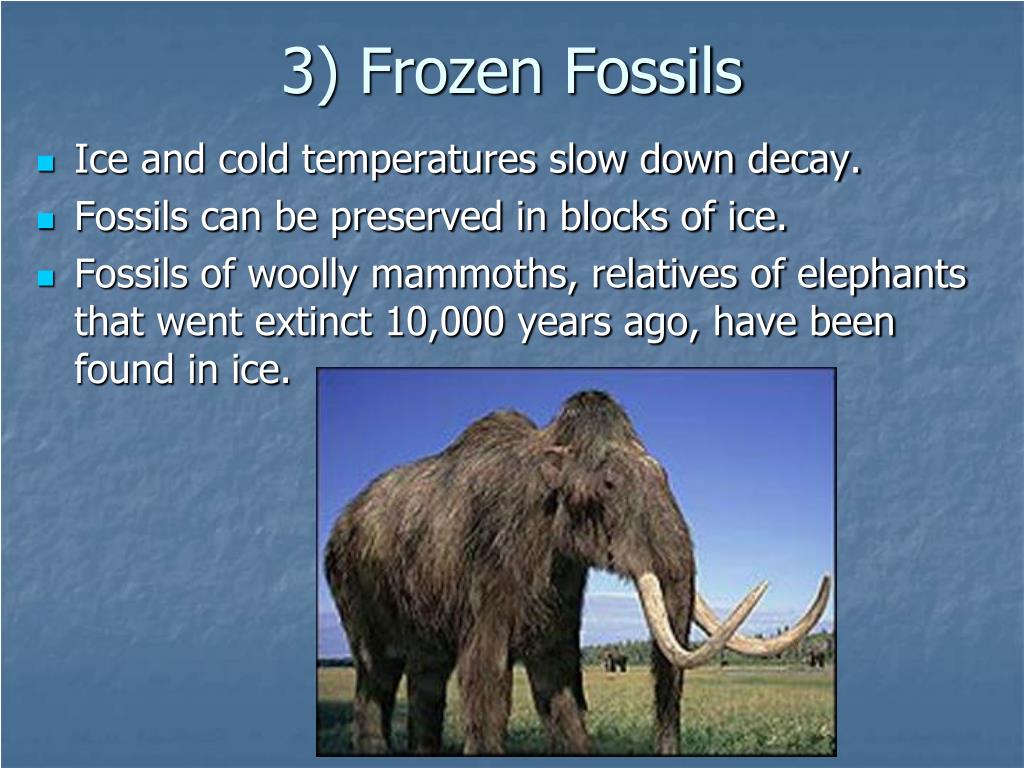 3) Frozen Fossils

- Ice and cold temperatures slow down decay.
- Fossils can be preserved in blocks of ice.
- Fossils of woolly mammoths, relatives of elephants that went extinct 10,000 years ago, have been found in ice.